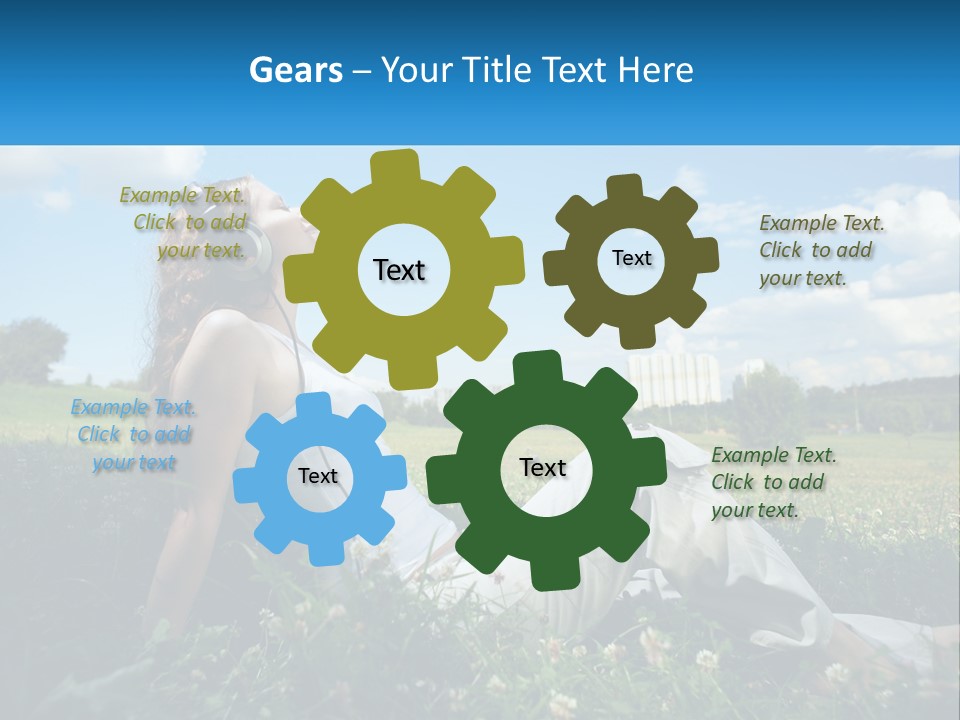 Gears – Your Title Text Here

Example Text. Click to add your text.

Text

Text

Example Text. Click to add your text.

Example Text. Click to add your text

Text

Text

Example Text. Click to add your text.